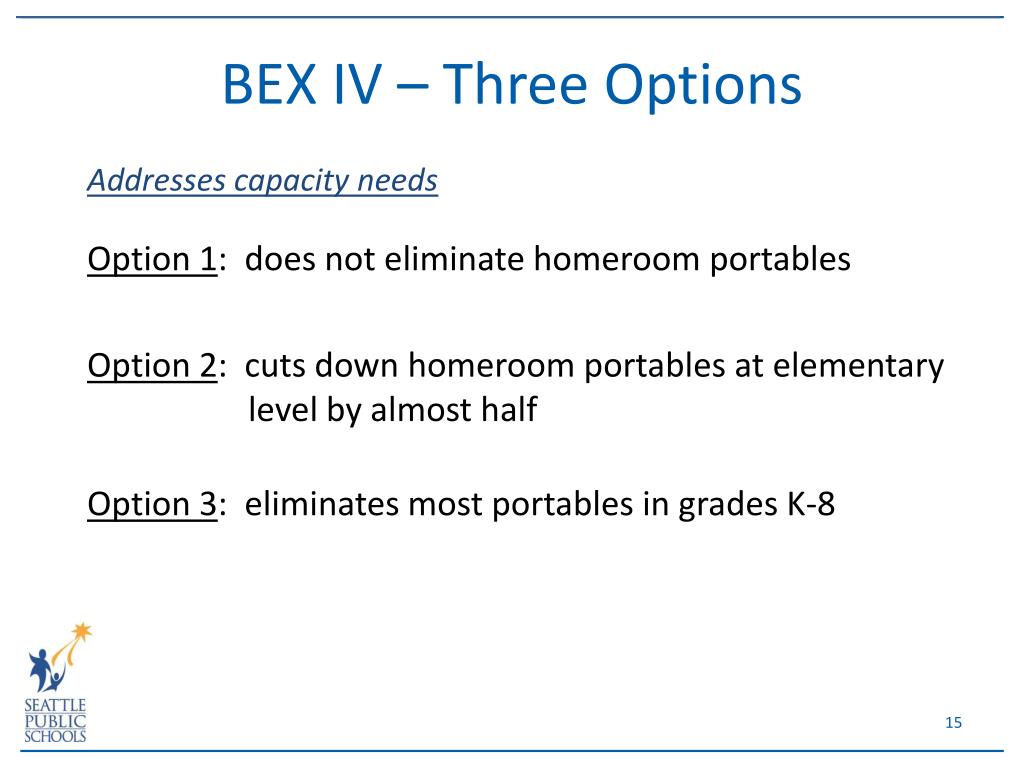 BEX IV – Three Options

Addresses capacity needs

Option 1: does not eliminate homeroom portables

Option 2: cuts down homeroom portables at elementary level by almost half

Option 3: eliminates most portables in grades K-8

SEATTLE PUBLIC SCHOOLS

15